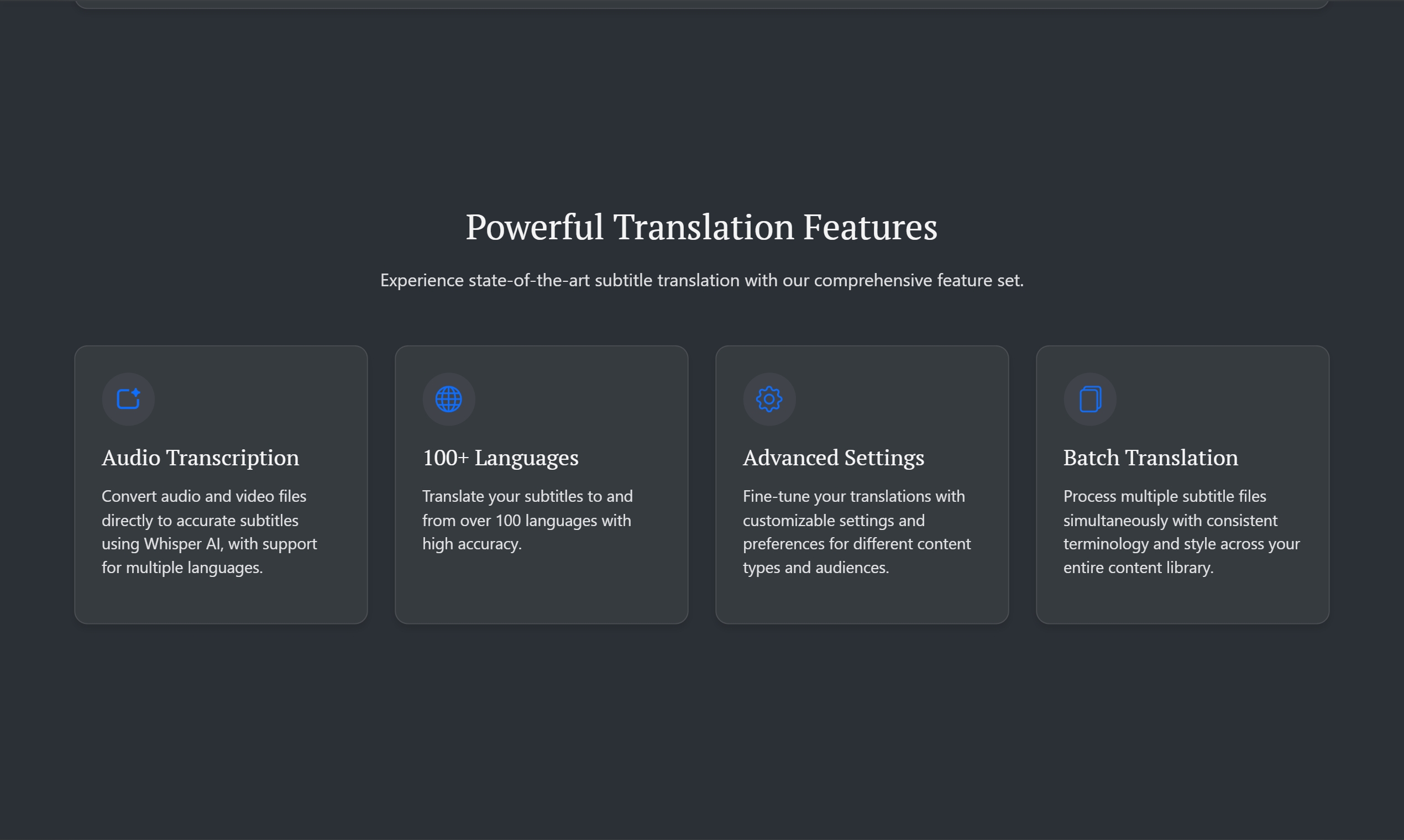 Powerful Translation Features

Experience state-of-the-art subtitle translation with our comprehensive feature set.

Audio Transcription

Convert audio and video files directly to accurate subtitles using Whisper AI, with support for multiple languages.

100+ Languages

Translate your subtitles to and from over 100 languages with high accuracy.

Advanced Settings

Fine-tune your translations with customizable settings and preferences for different content types and audiences.

Batch Translation

Process multiple subtitle files simultaneously with consistent terminology and style across your entire content library.